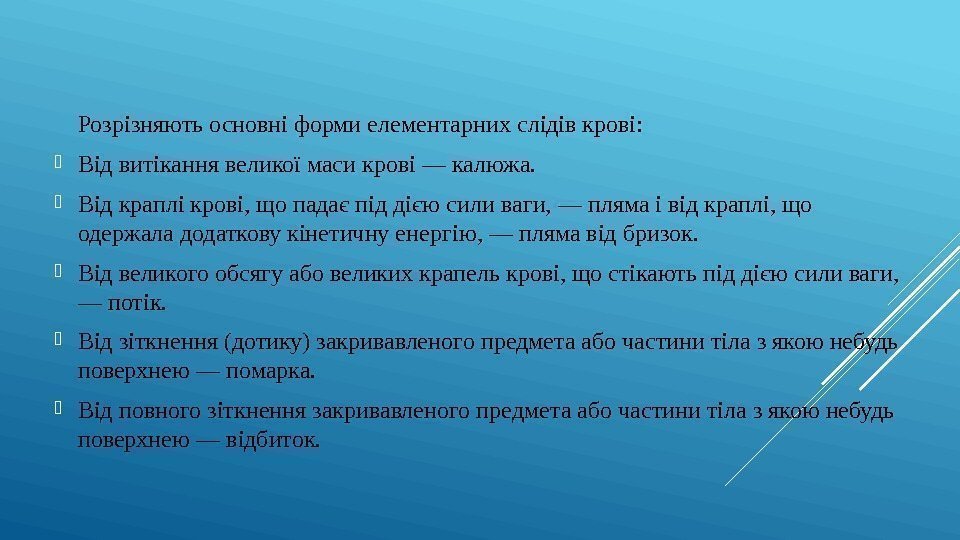 Розрізняють основні форми елементарних слідів крові:

Від витікання великої маси крові — калюжа.

Від краплі крові, що падає під дією сили ваги, — пляма і від краплі, що одержала додаткову кінетичну енергію, — пляма від бризок.

Від великого обсягу або великих крапель крові, що стікають під дією сили ваги, — потік.

Від зіткнення (дотику) закривавленого предмета або частини тіла з якою небудь поверхнею — помарка.

Від повного зіткнення закривавленого предмета або частини тіла з якою небудь поверхнею — відбиток.